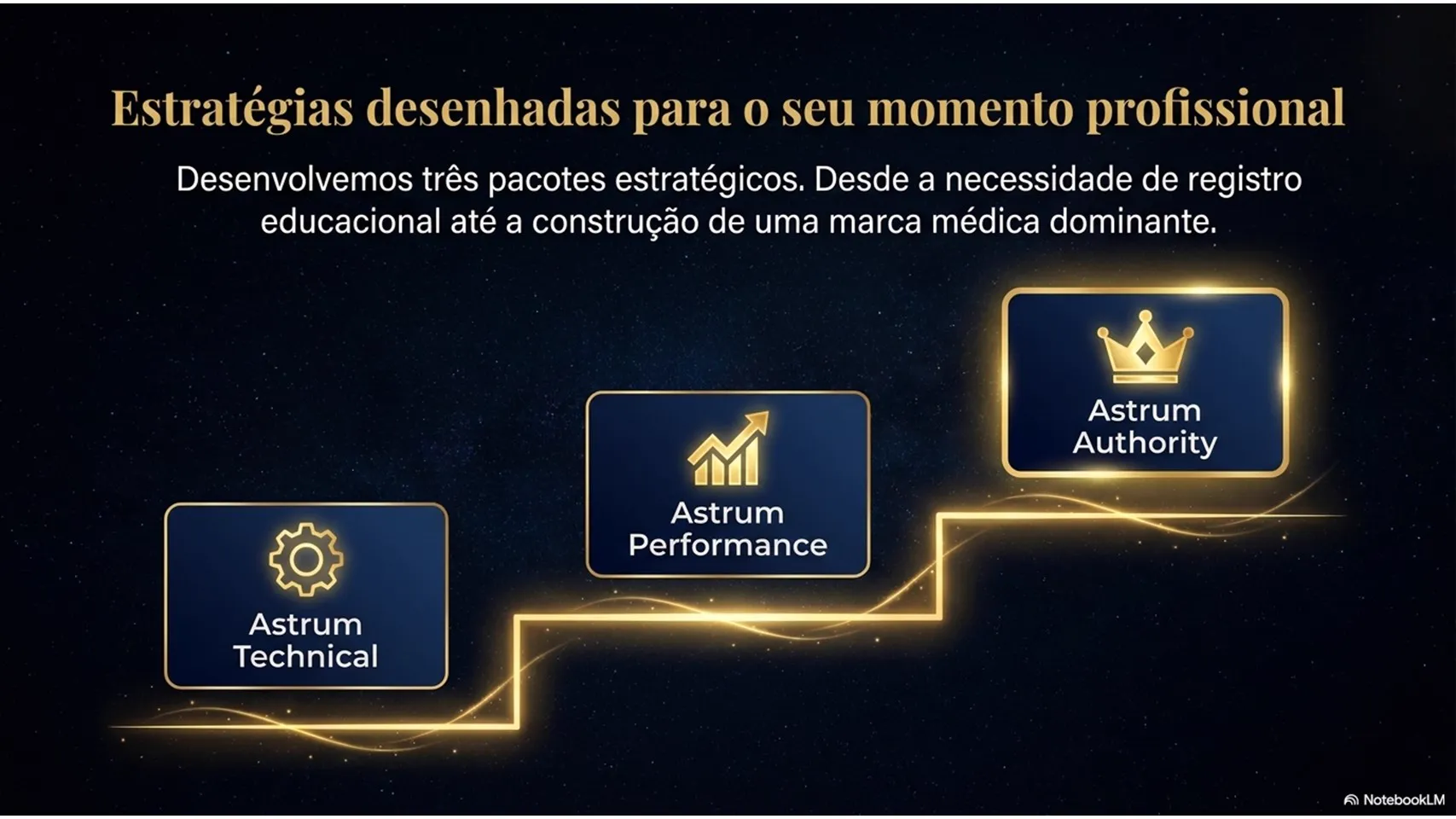 Estratégias desenhadas para o seu momento profissional

Desenvolvemos três pacotes estratégicos. Desde a necessidade de registro educacional até a construção de uma marca médica dominante.

Astrum Technical

Astrum Performance

Astrum Authority

NotebookLM